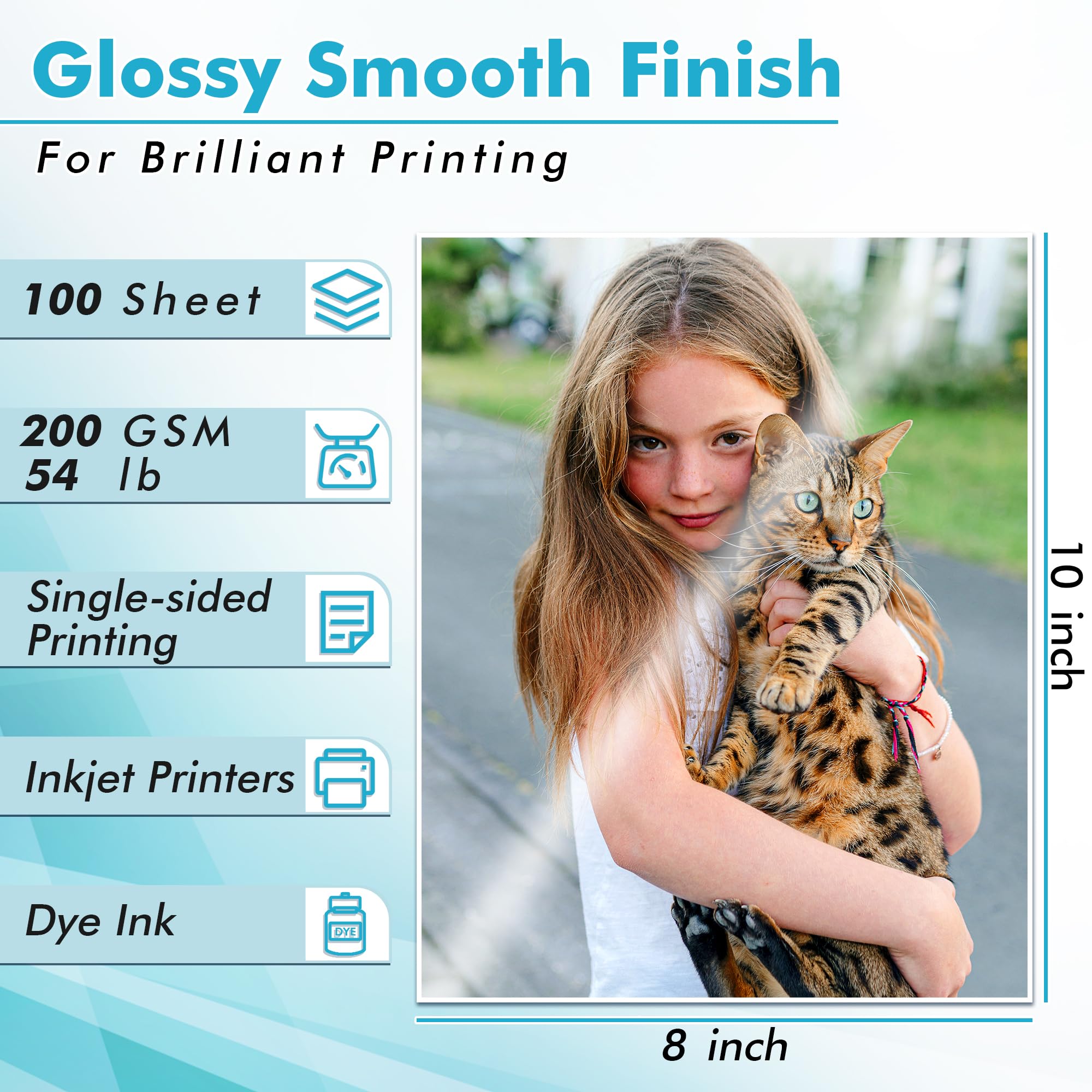 Glossy Smooth Finish

For Brilliant Printing

100 Sheet

200 GSM
54 lb

Single-sided Printing

Inkjet Printers

Dye Ink

DYE

10 inch

8 inch